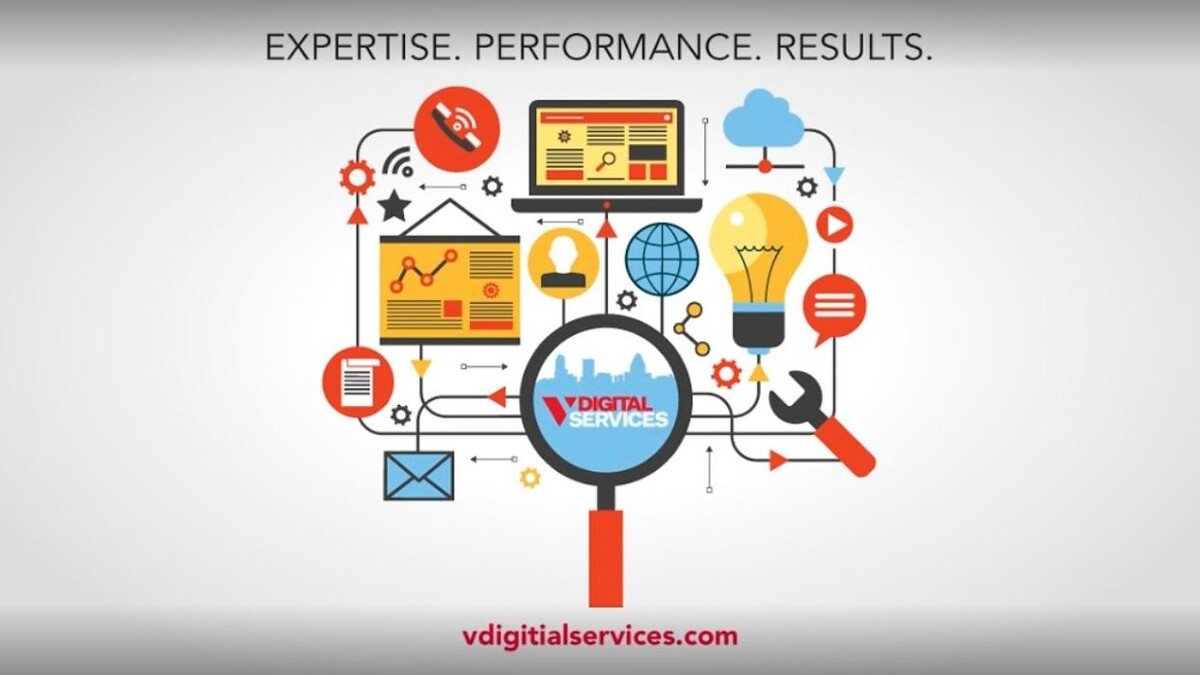 EXPERTISE. PERFORMANCE. RESULTS.

V DIGITAL SERVICES

vdigitialservices.com